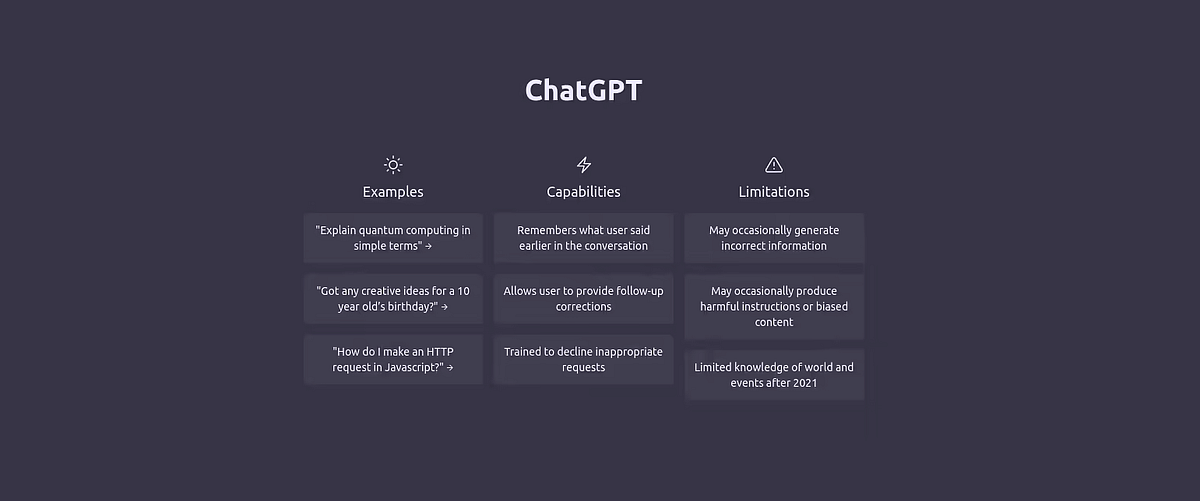 ChatGPT

Examples

"Explain quantum computing in simple terms" →

"Got any creative ideas for a 10 year old's birthday?" →

"How do I make an HTTP request in Javascript?" →

Capabilities

Remembers what user said earlier in the conversation

Allows user to provide follow-up corrections

Trained to decline inappropriate requests

Limitations

May occasionally generate incorrect information

May occasionally produce harmful instructions or biased content

Limited knowledge of world and events after 2021